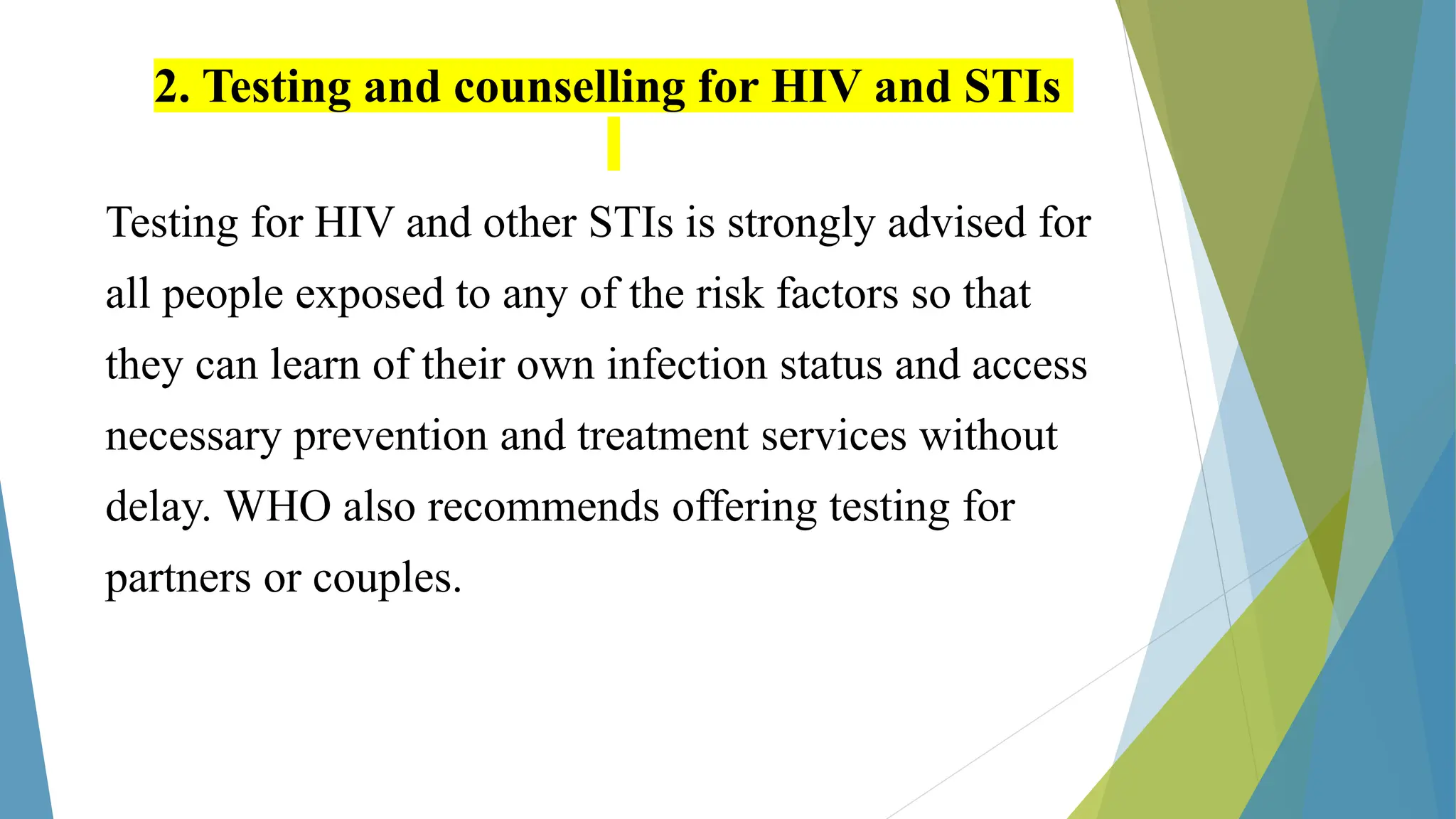 2. Testing and counselling for HIV and STIs

Testing for HIV and other STIs is strongly advised for all people exposed to any of the risk factors so that they can learn of their own infection status and access necessary prevention and treatment services without delay. WHO also recommends offering testing for partners or couples.